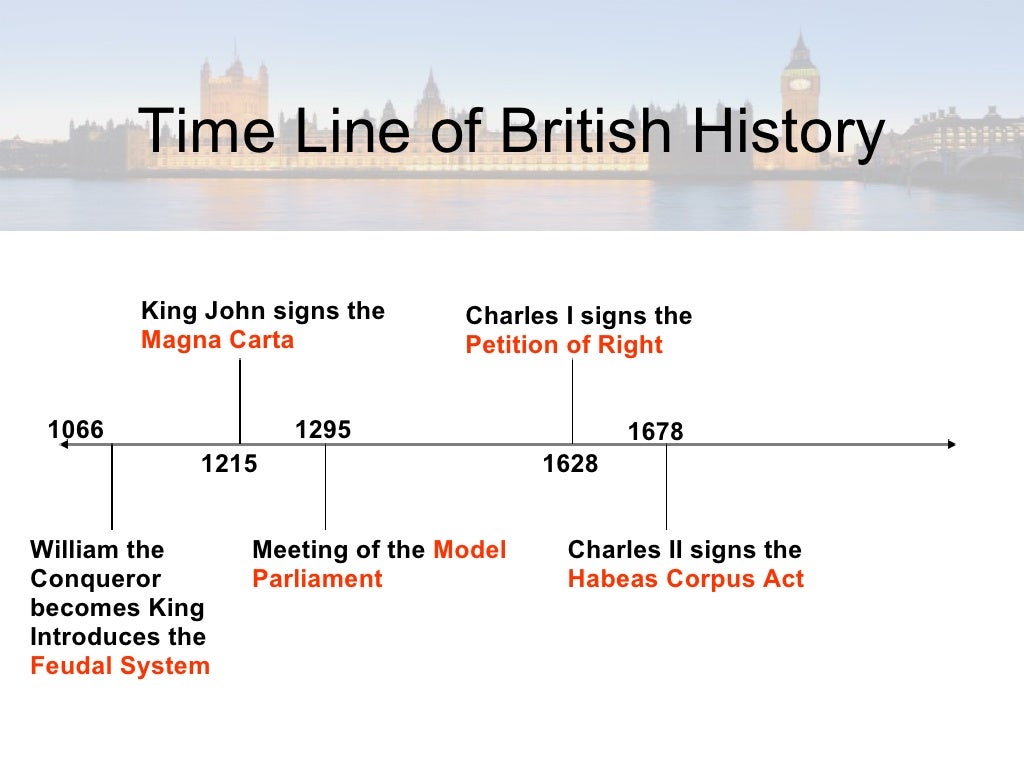 Time Line of British History

King John signs the Magna Carta

Charles I signs the Petition of Right

1066

1295

1678

1215

1628

William the Conqueror becomes King Introduces the Feudal System

Meeting of the Model Parliament

Charles II signs the Habeas Corpus Act